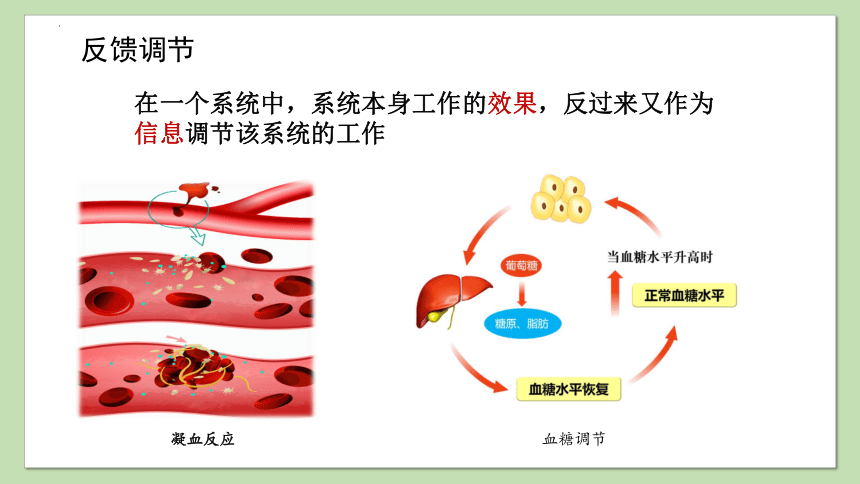 反馈调节

在一个系统中，系统本身工作的效果，反过来又作为信息调节该系统的工作

凝血反应

葡萄糖

糖原、脂肪

当血糖水平升高时

正常血糖水平

血糖水平恢复

血糖调节